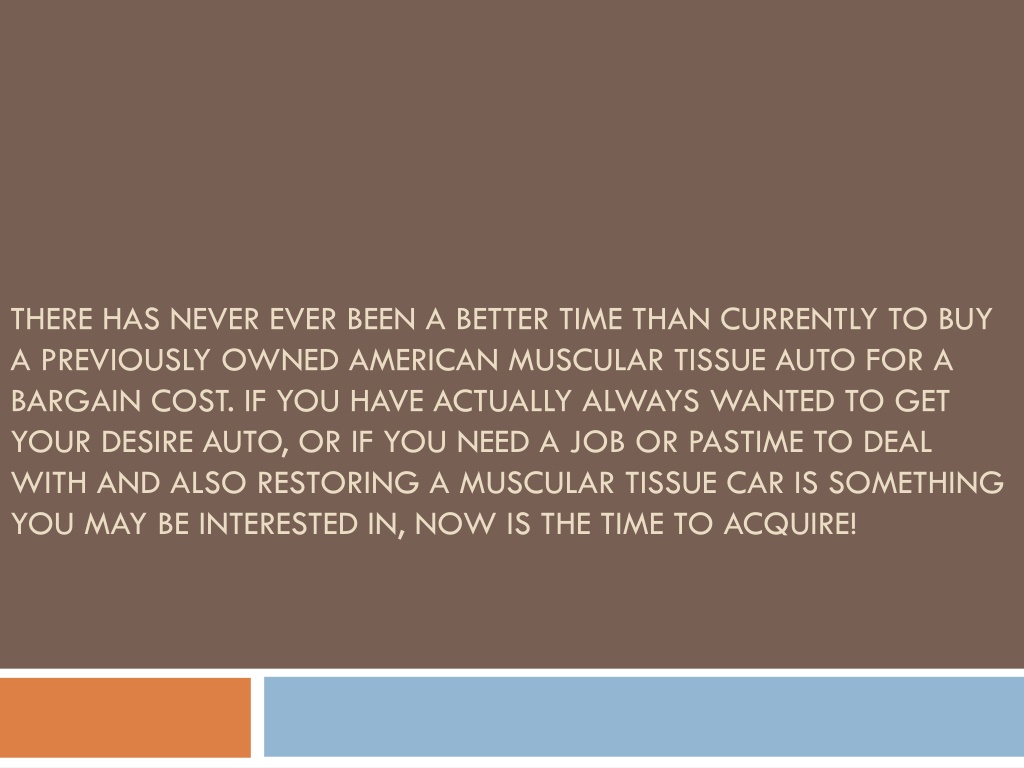 THERE HAS NEVER EVER BEEN A BETTER TIME THAN CURRENTLY TO BUY A PREVIOUSLY OWNED AMERICAN MUSCULAR TISSUE AUTO FOR A BARGAIN COST. IF YOU HAVE ACTUALLY ALWAYS WANTED TO GET YOUR DESIRE AUTO, OR IF YOU NEED A JOB OR PASTIME TO DEAL WITH AND ALSO RESTORING A MUSCULAR TISSUE CAR IS SOMETHING YOU MAY BE INTERESTED IN, NOW IS THE TIME TO ACQUIRE!